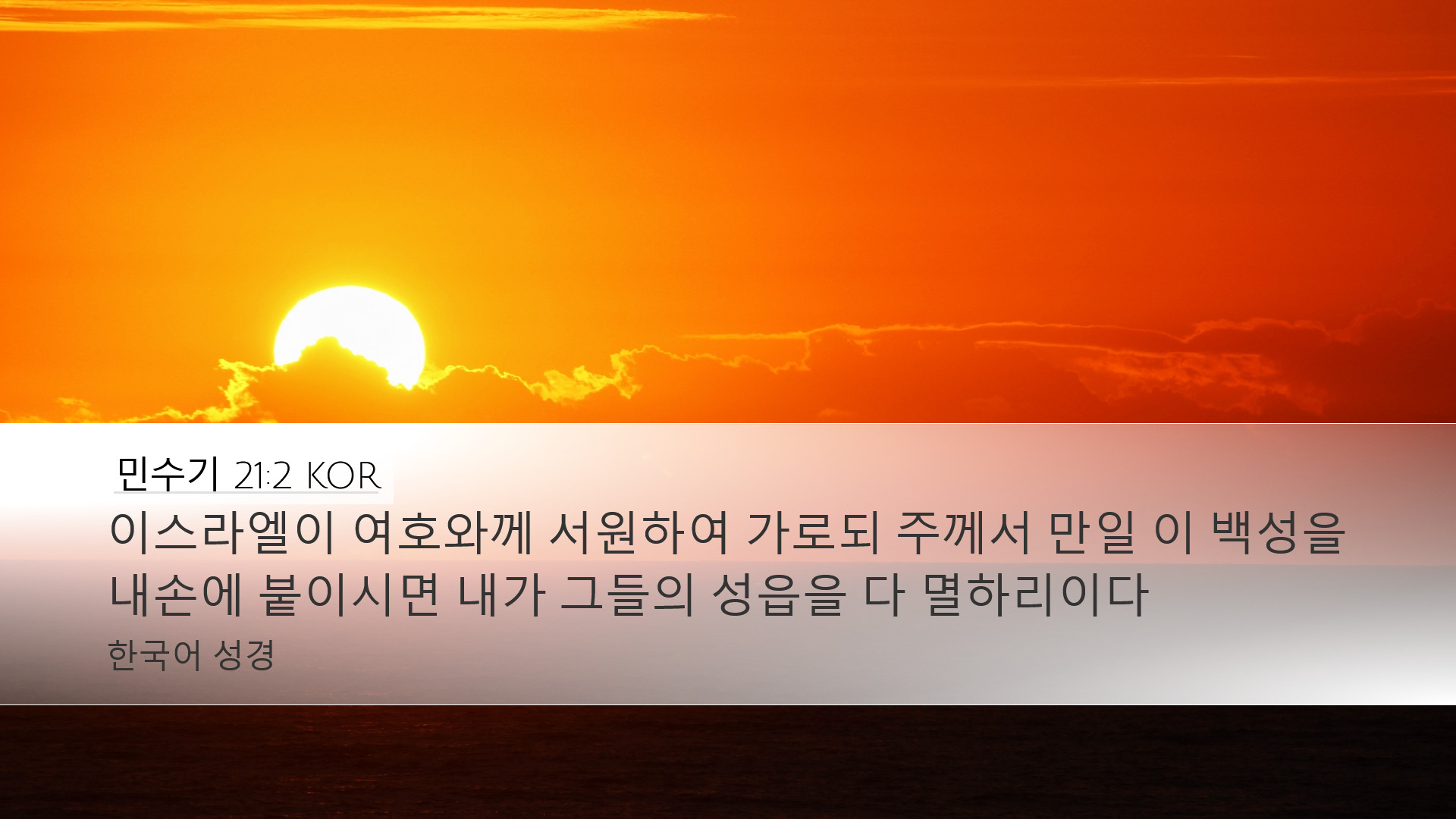 민수기 21:2 KOR

이스라엘이 여호와께 서원하여 가로되 주께서 만일 이 백성을 내손에 붙이시면 내가 그들의 성읍을 다 멸하리이다

한국어 성경